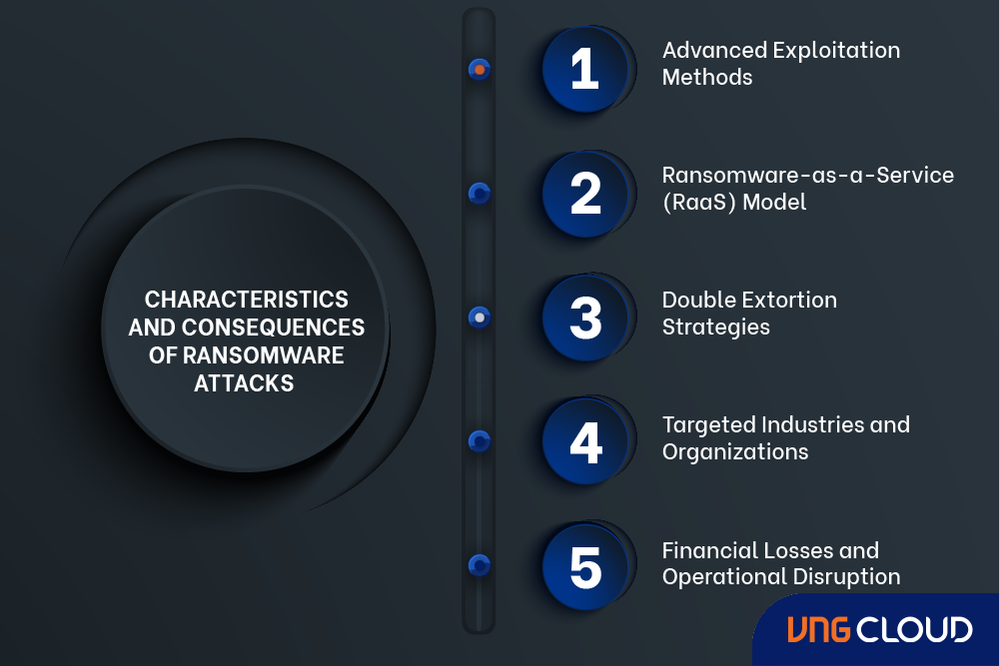 CHARACTERISTICS AND CONSEQUENCES OF RANSOMWARE ATTACKS

1 Advanced Exploitation Methods

2 Ransomware-as-a-Service (RaaS) Model

3 Double Extortion Strategies

4 Targeted Industries and Organizations

5 Financial Losses and Operational Disruption

VNG CLOUD